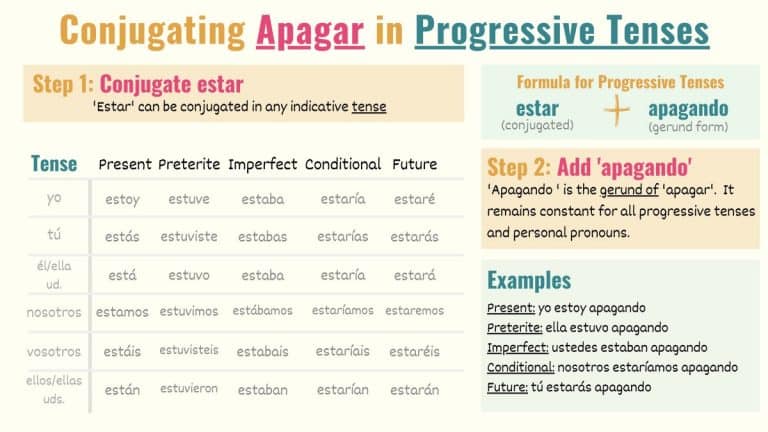 Conjugating Apagar in Progressive Tenses

Step 1: Conjugate estar
'Estar' can be conjugated in any indicative tense

| Tense | Present | Preterite | Imperfect | Conditional | Future |
|---|---|---|---|---|---|
| yo | estoy | estuve | estaba | estaría | estaré |
| tú | estás | estuviste | estabas | estarías | estarás |
| él/ella ud. | está | estuvo | estaba | estaría | estará |
| nosotros | estamos | estuvimos | estábamos | estaríamos | estaremos |
| vosotros | estáis | estuvisteis | estabais | estaríais | estaréis |
| ellos/ellas uds. | están | estuvieron | estaban | estarían | estarán |

Formula for Progressive Tenses
estar (conjugated) + apagando (gerund form)

Step 2: Add 'apagando'
'Apagando ' is the gerund of 'apagar'. It remains constant for all progressive tenses and personal pronouns.

Examples
Present: yo estoy apagando
Preterite: ella estuvo apagando
Imperfect: ustedes estaban apagando
Conditional: nosotros estaríamos apagando
Future: tú estarás apagando